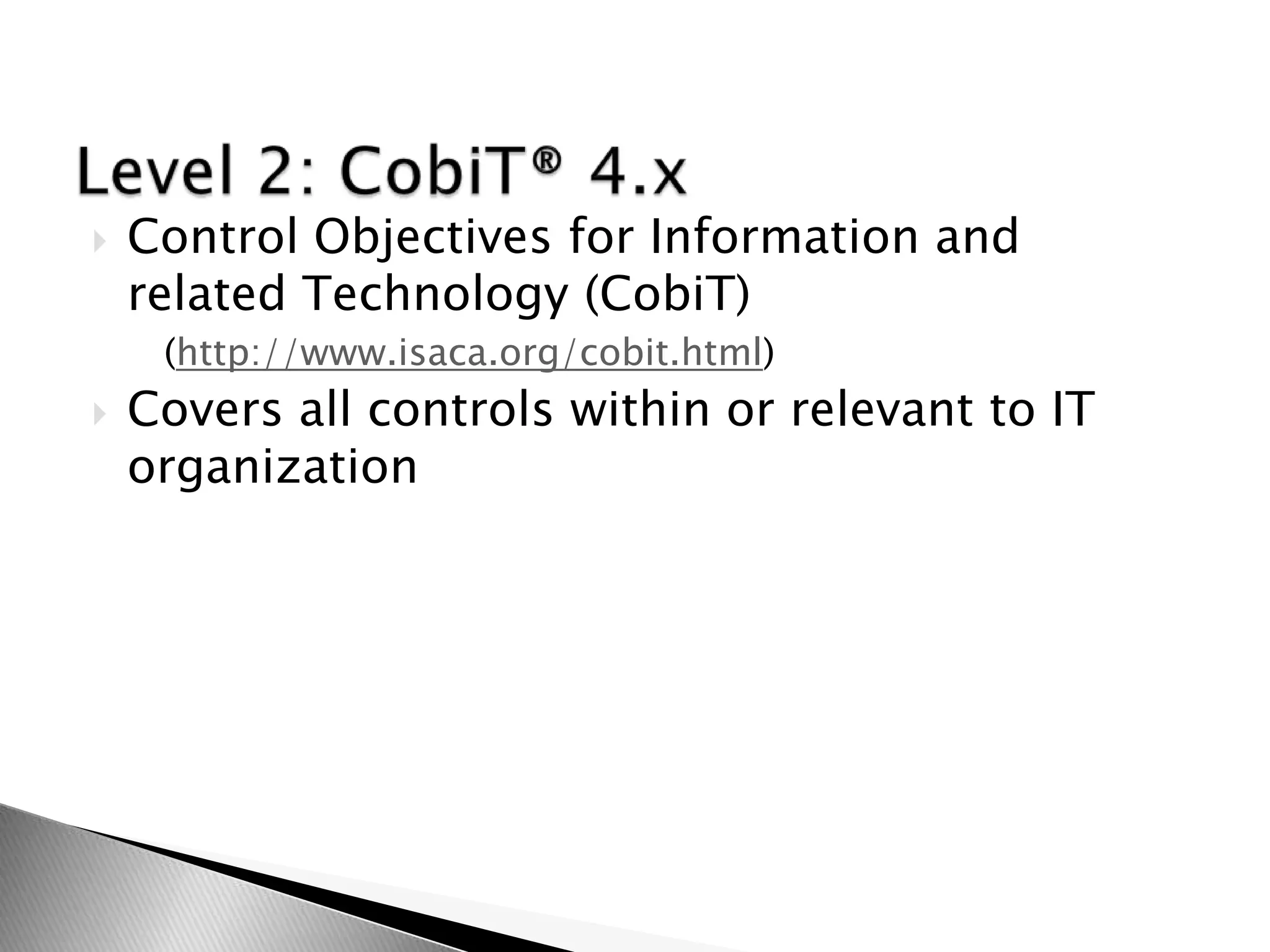 Level 2: CobiT® 4.x

Control Objectives for Information and related Technology (CobiT)

(http://www.isaca.org/cobit.html)

Covers all controls within or relevant to IT organization